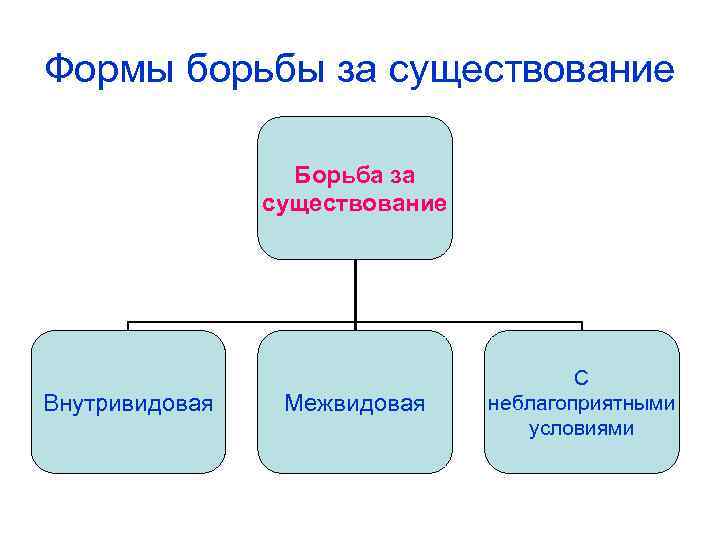 Формы борьбы за существование

Борьба за существование

Внутривидовая

Межвидовая

С неблагоприятными условиями